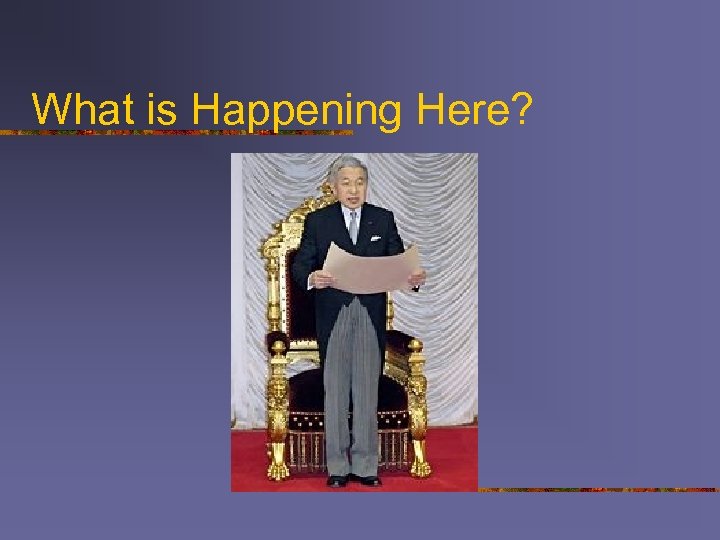 What is Happening Here?